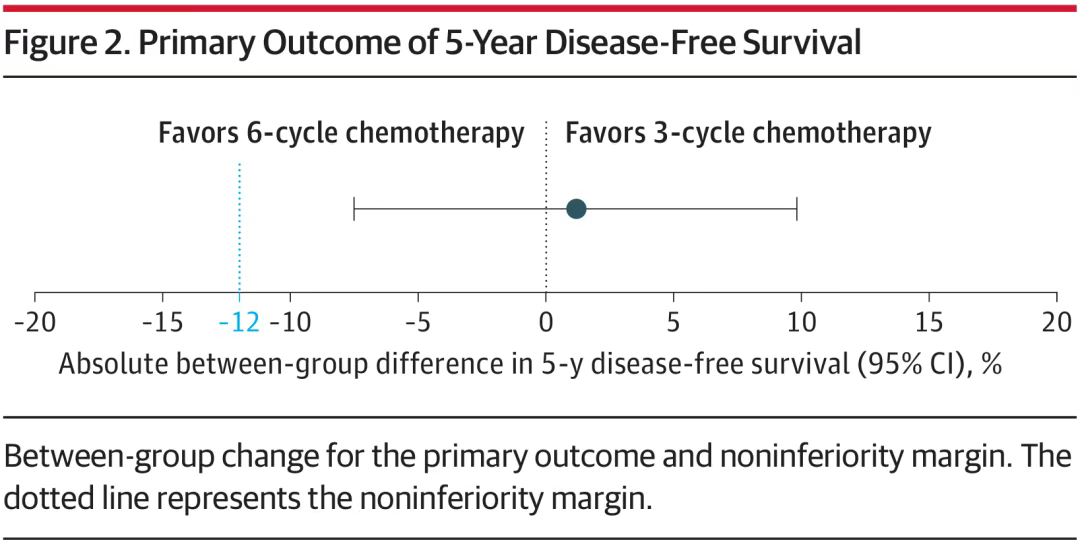 Figure 2. Primary Outcome of 5-Year Disease-Free Survival

Favors 6-cycle chemotherapy

Favors 3-cycle chemotherapy

-20 -15 -12 -10 -5 0 5 10 15 20

Absolute between-group difference in 5-y disease-free survival (95% CI), %

Between-group change for the primary outcome and noninferiority margin. The dotted line represents the noninferiority margin.